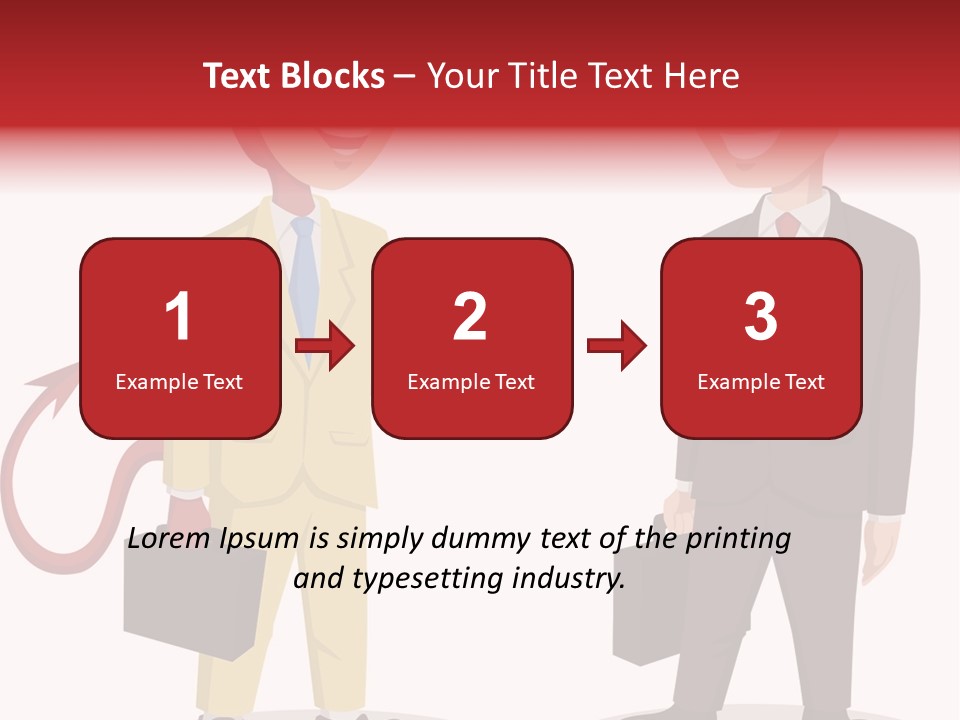 Text Blocks – Your Title Text Here

1
Example Text

2
Example Text

3
Example Text

Lorem Ipsum is simply dummy text of the printing and typesetting industry.